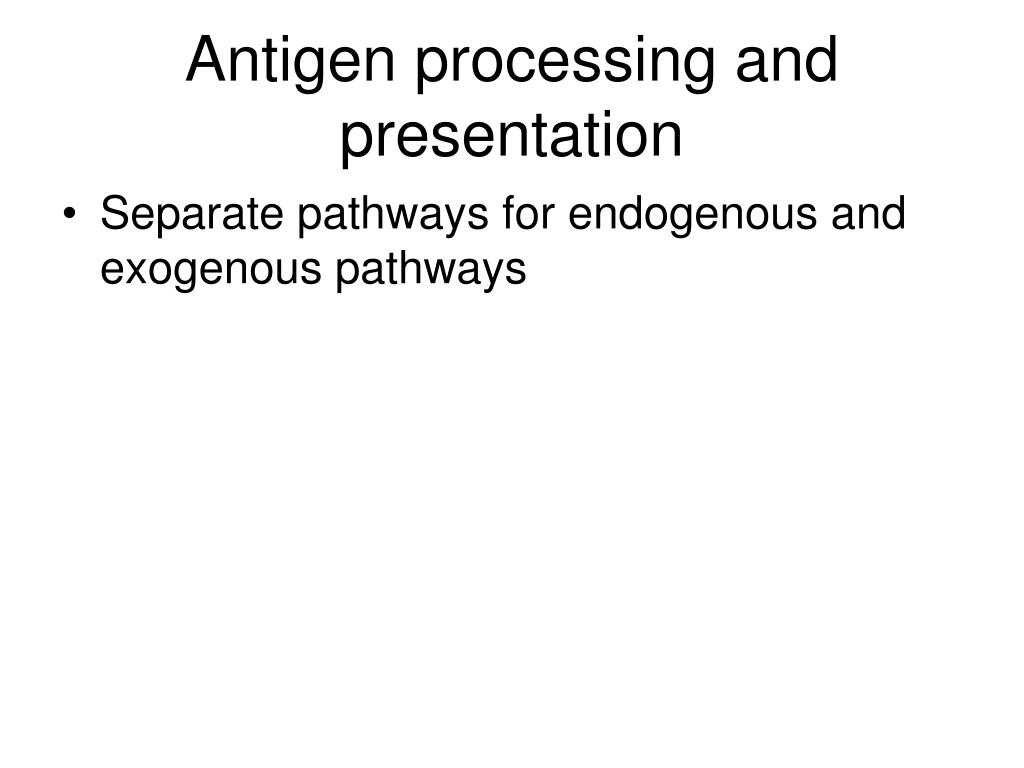 Antigen processing and presentation

• Separate pathways for endogenous and exogenous pathways